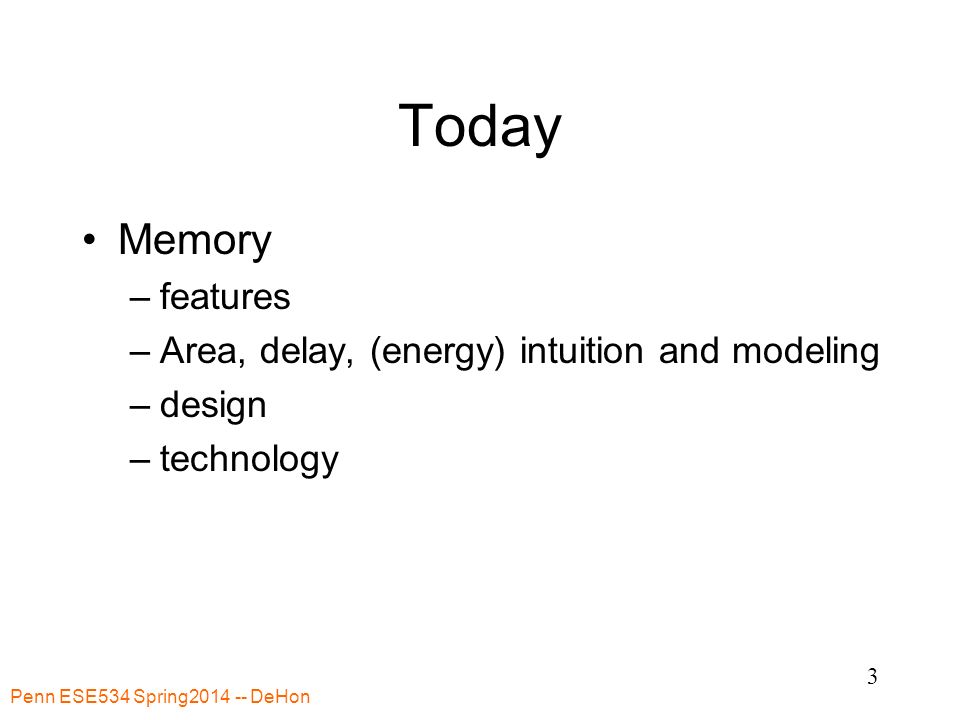 Today

• Memory
– features
– Area, delay, (energy) intuition and modeling
– design
– technology

3

Penn ESE534 Spring2014 -- DeHon